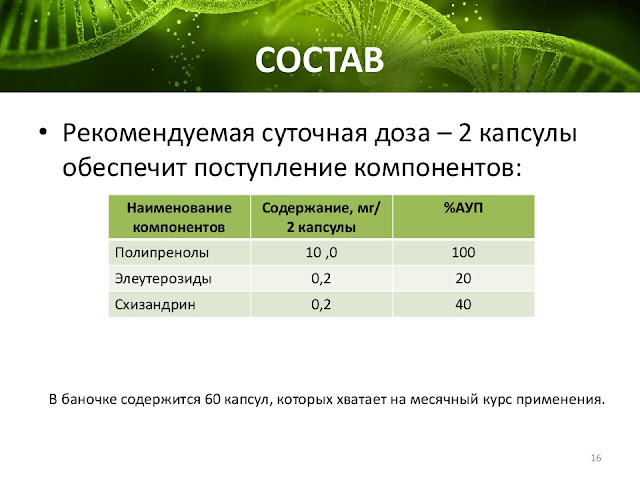 СОСТАВ

• Рекомендуемая суточная доза – 2 капсулы обеспечит поступление компонентов:

| Наименование компонентов | Содержание, мг/ 2 капсулы | %АУП |
|---|---|---|
| Полипренолы | 10 ,0 | 100 |
| Элеутерозиды | 0,2 | 20 |
| Схизандрин | 0,2 | 40 |

В баночке содержится 60 капсул, которых хватает на месячный курс применения.

16